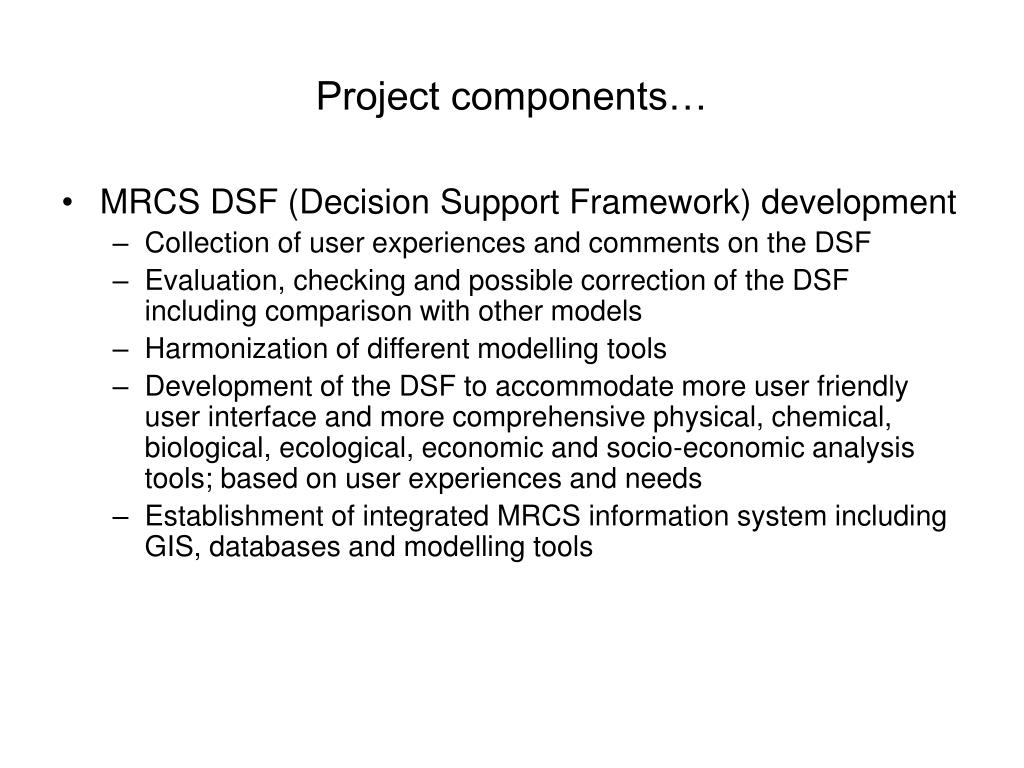 Project components…

• MRCS DSF (Decision Support Framework) development
– Collection of user experiences and comments on the DSF
– Evaluation, checking and possible correction of the DSF including comparison with other models
– Harmonization of different modelling tools
– Development of the DSF to accommodate more user friendly user interface and more comprehensive physical, chemical, biological, ecological, economic and socio-economic analysis tools; based on user experiences and needs
– Establishment of integrated MRCS information system including GIS, databases and modelling tools